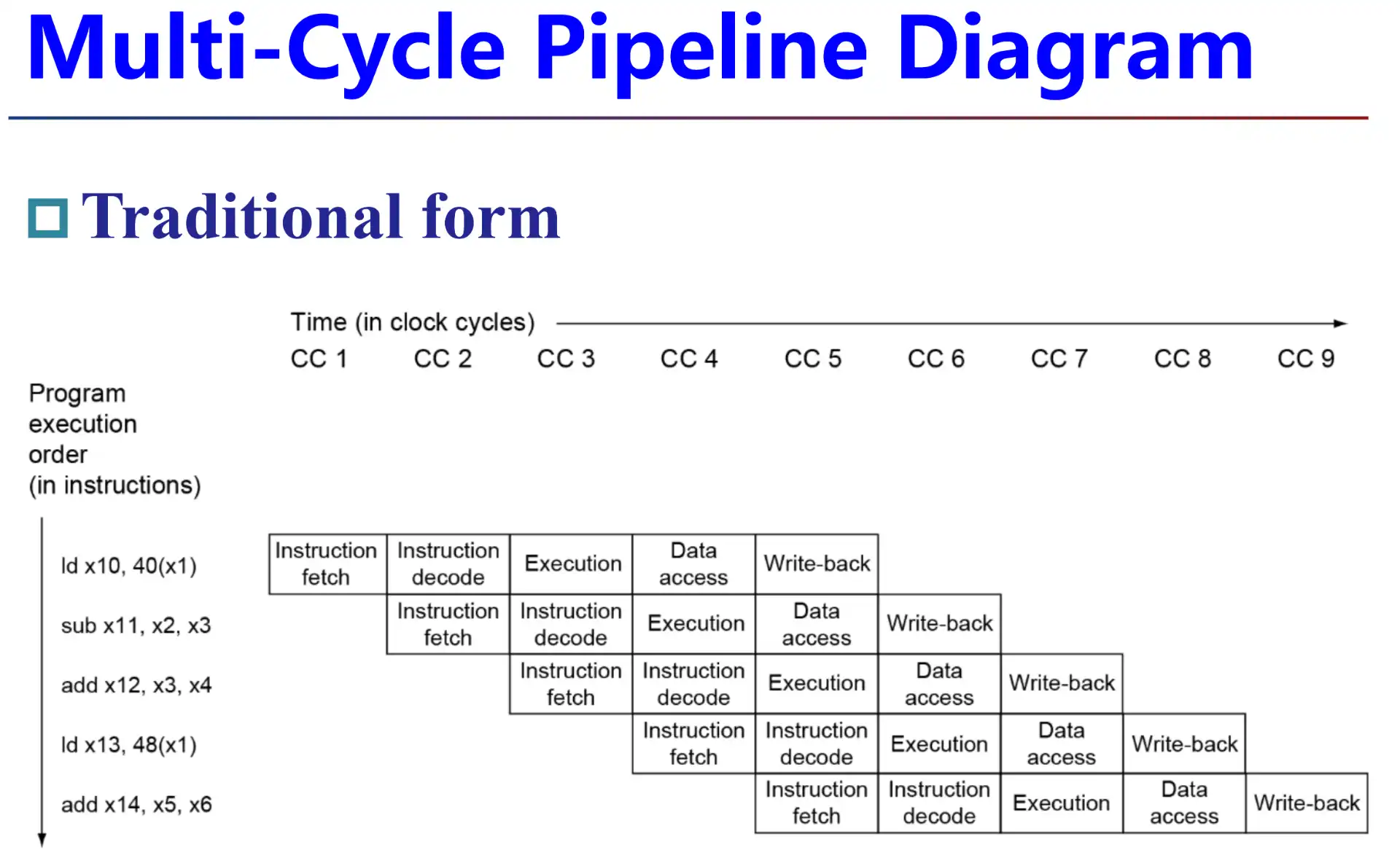 Multi-Cycle Pipeline Diagram

Traditional form

Time (in clock cycles)

Program execution order (in instructions)

| | CC 1 | CC 2 | CC 3 | CC 4 | CC 5 | CC 6 | CC 7 | CC 8 | CC 9 |
|---|---|---|---|---|---|---|---|---|---|
| ld x10, 40(x1) | Instruction fetch | Instruction decode | Execution | Data access | Write-back | | | | |
| sub x11, x2, x3 | | Instruction fetch | Instruction decode | Execution | Data access | Write-back | | | |
| add x12, x3, x4 | | | Instruction fetch | Instruction decode | Execution | Data access | Write-back | | |
| ld x13, 48(x1) | | | | Instruction fetch | Instruction decode | Execution | Data access | Write-back | |
| add x14, x5, x6 | | | | | Instruction fetch | Instruction decode | Execution | Data access | Write-back |